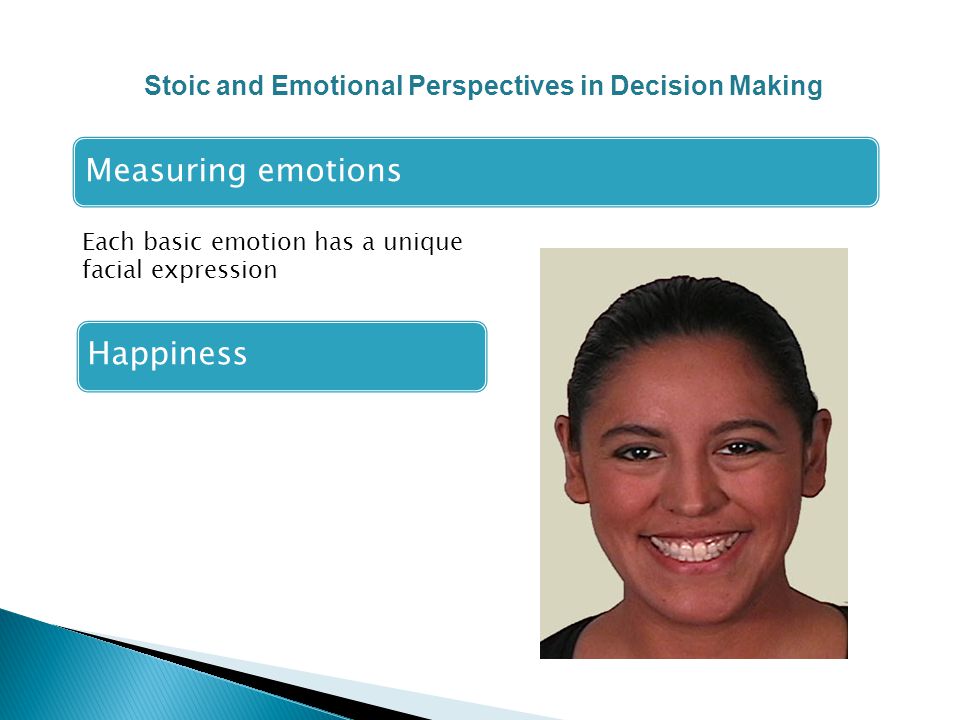 Stoic and Emotional Perspectives in Decision Making

Measuring emotions

Each basic emotion has a unique facial expression

Happiness